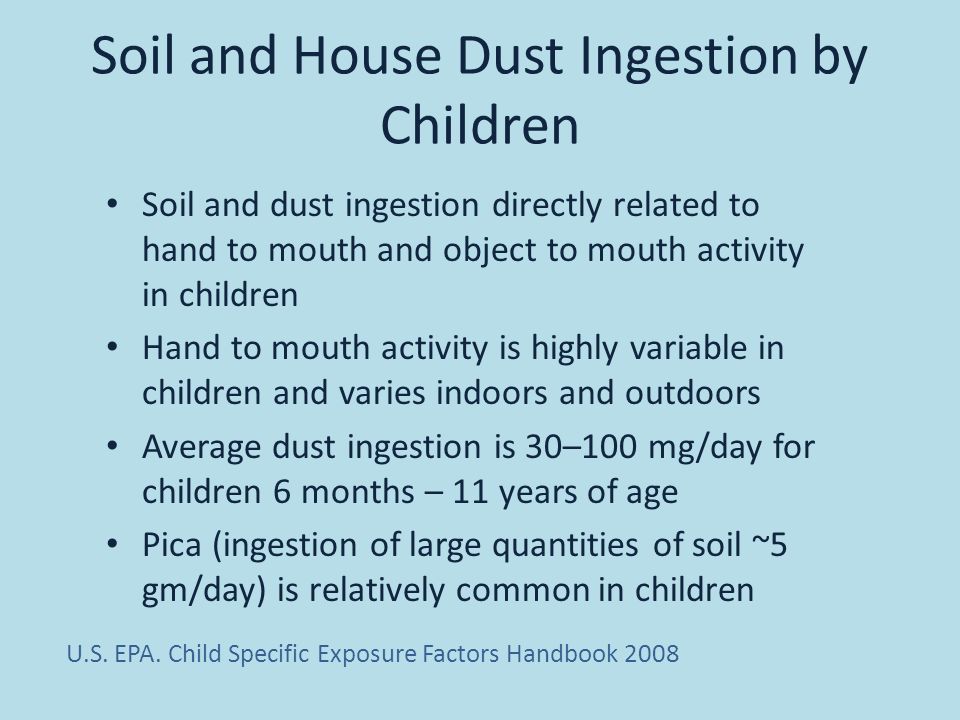 Soil and House Dust Ingestion by Children

• Soil and dust ingestion directly related to hand to mouth and object to mouth activity in children
• Hand to mouth activity is highly variable in children and varies indoors and outdoors
• Average dust ingestion is 30–100 mg/day for children 6 months – 11 years of age
• Pica (ingestion of large quantities of soil ~5 gm/day) is relatively common in children

U.S. EPA. Child Specific Exposure Factors Handbook 2008